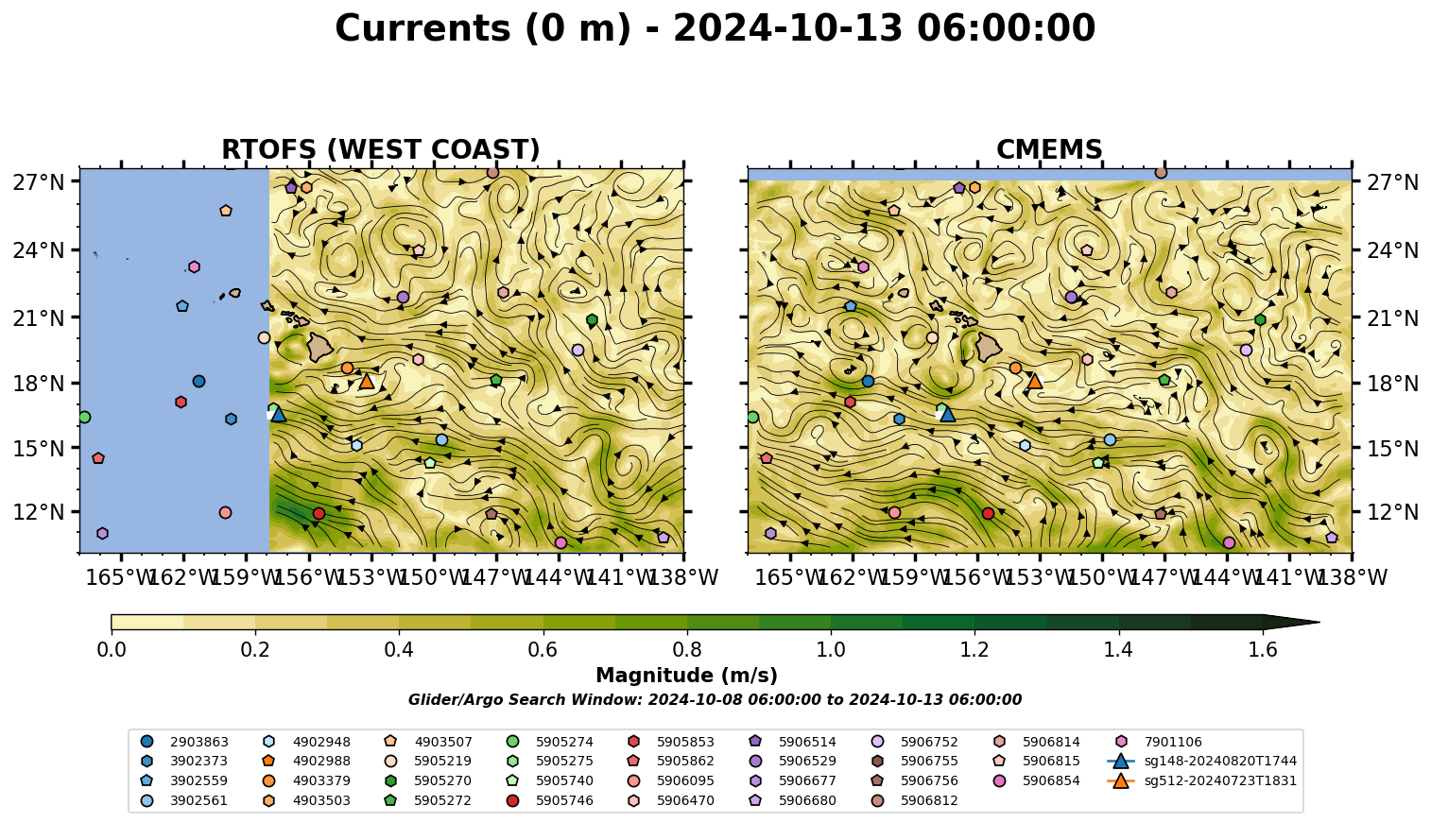 Currents (0 m) - 2024-10-13 06:00:00

RTOFS (WEST COAST)

27°N
24°N
21°N
18°N
15°N
12°N

165°W 162°W 159°W 156°W 153°W 150°W 147°W 144°W 141°W 138°W

CMEMS

27°N
24°N
21°N
18°N
15°N
12°N

165°W 162°W 159°W 156°W 153°W 150°W 147°W 144°W 141°W 138°W

0.0 0.2 0.4 0.6 0.8 1.0 1.2 1.4 1.6

Magnitude (m/s)

Glider/Argo Search Window: 2024-10-08 06:00:00 to 2024-10-13 06:00:00

2903863
3902373
3902559
3902561
4902948
4902988
4903379
4903503
4903507
5905219
5905270
5905272
5905274
5905275
5905740
5905746
5905853
5905862
5906095
5906470
5906514
5906529
5906677
5906680
5906752
5906755
5906756
5906812
5906814
5906815
5906854
7901106
sg148-20240820T1744
sg512-20240723T1831